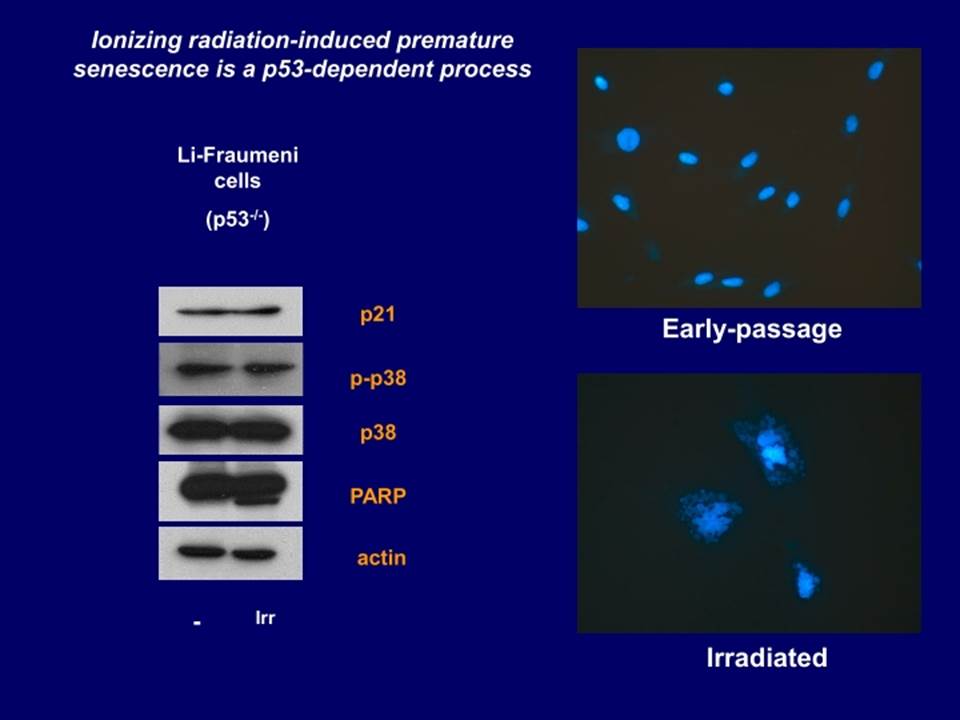 Ionizing radiation-induced premature senescence is a p53-dependent process

Li-Fraumeni cells

(p53$^{-/-}$)

p21

p-p38

p38

PARP

actin

- Irr

Early-passage

Irradiated